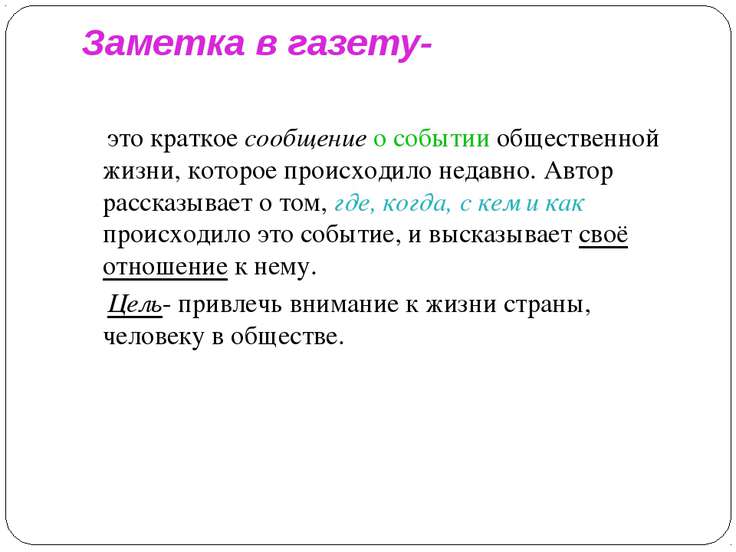 Заметка в газету-

это краткое сообщение о событии общественной жизни, которое происходило недавно. Автор рассказывает о том, где, когда, с кем и как происходило это событие, и высказывает своё отношение к нему.

Цель- привлечь внимание к жизни страны, человеку в обществе.